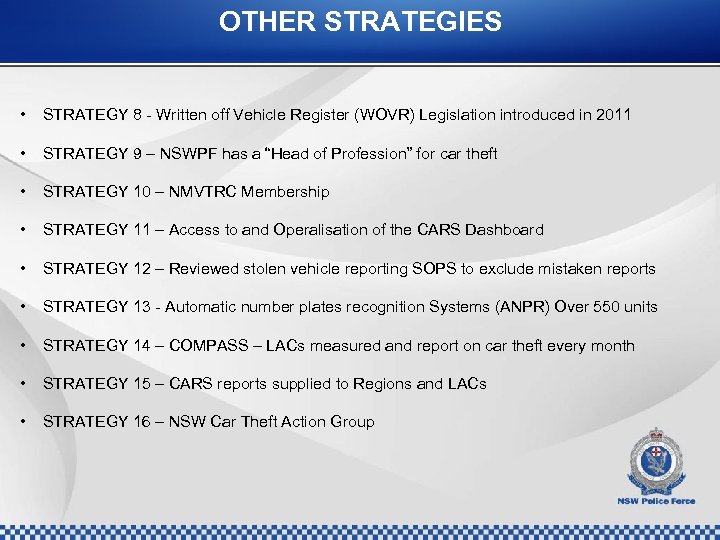 OTHER STRATEGIES

• STRATEGY 8 - Written off Vehicle Register (WOVR) Legislation introduced in 2011

• STRATEGY 9 – NSWPF has a “Head of Profession” for car theft

• STRATEGY 10 – NMVTRC Membership

• STRATEGY 11 – Access to and Operalisation of the CARS Dashboard

• STRATEGY 12 – Reviewed stolen vehicle reporting SOPS to exclude mistaken reports

• STRATEGY 13 - Automatic number plates recognition Systems (ANPR) Over 550 units

• STRATEGY 14 – COMPASS – LACs measured and report on car theft every month

• STRATEGY 15 – CARS reports supplied to Regions and LACs

• STRATEGY 16 – NSW Car Theft Action Group

NSW Police Force